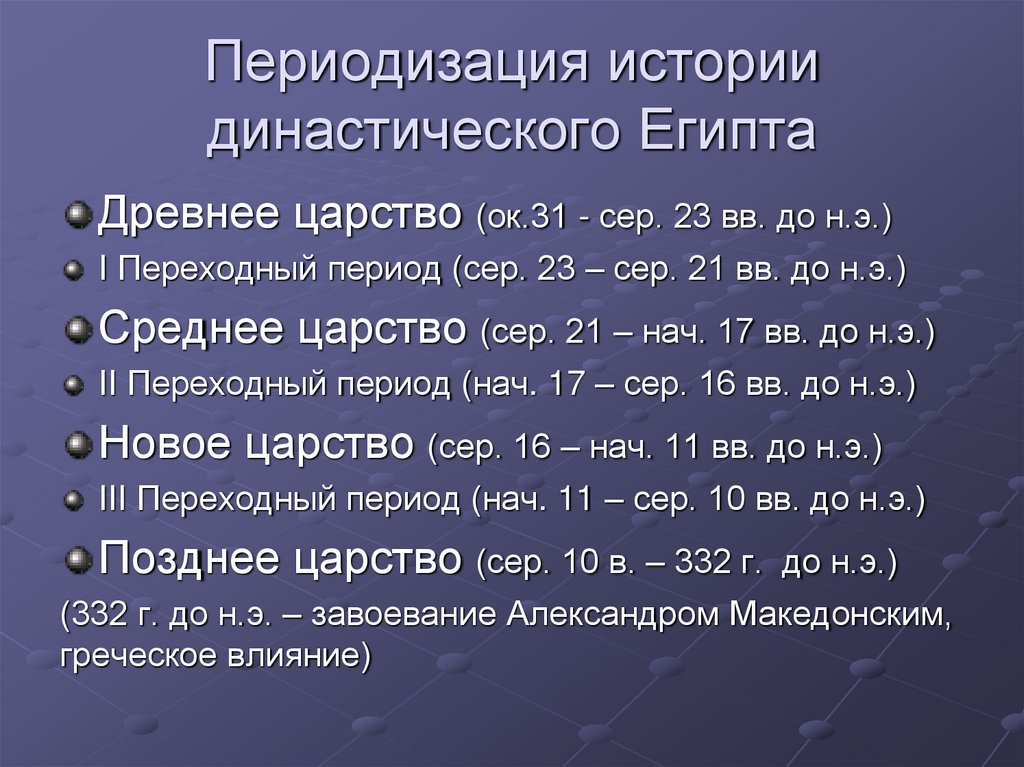 Периодизация истории династического Египта

Древнее царство (ок.31 - сер. 23 вв. до н.э.)

I Переходный период (сер. 23 – сер. 21 вв. до н.э.)

Среднее царство (сер. 21 – нач. 17 вв. до н.э.)

II Переходный период (нач. 17 – сер. 16 вв. до н.э.)

Новое царство (сер. 16 – нач. 11 вв. до н.э.)

III Переходный период (нач. 11 – сер. 10 вв. до н.э.)

Позднее царство (сер. 10 в. – 332 г. до н.э.)

(332 г. до н.э. – завоевание Александром Македонским, греческое влияние)